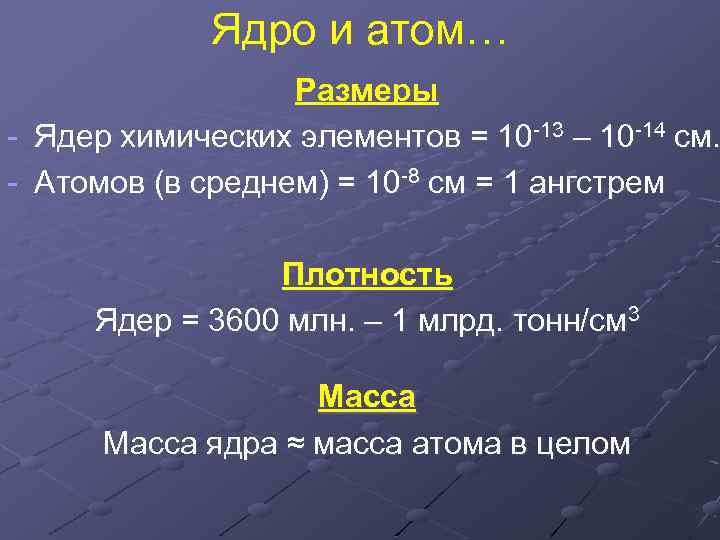 Ядро и атом…

Размеры

- Ядер химических элементов = $10^{-13}$ – $10^{-14}$ см.
- Атомов (в среднем) = $10^{-8}$ см = 1 ангстрем

Плотность

Ядер = 3600 млн. – 1 млрд. тонн/см$^3$

Масса

Масса ядра ≈ масса атома в целом